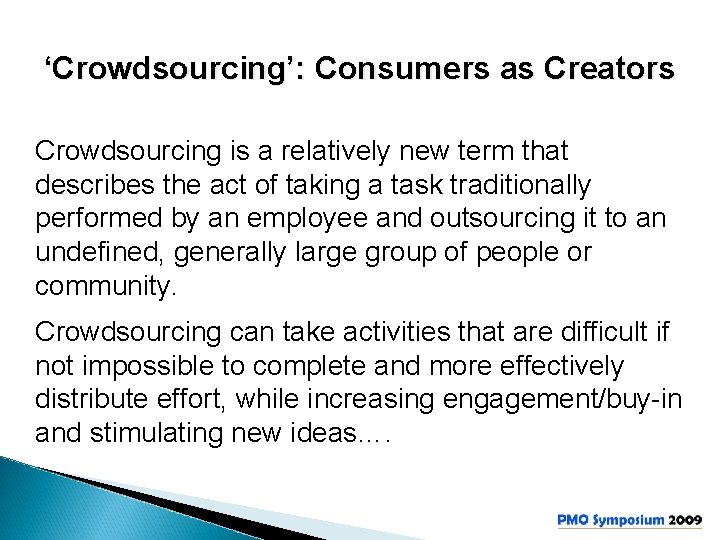 ‘Crowdsourcing’: Consumers as Creators

Crowdsourcing is a relatively new term that describes the act of taking a task traditionally performed by an employee and outsourcing it to an undefined, generally large group of people or community.

Crowdsourcing can take activities that are difficult if not impossible to complete and more effectively distribute effort, while increasing engagement/buy-in and stimulating new ideas….

PMO Symposium 2009